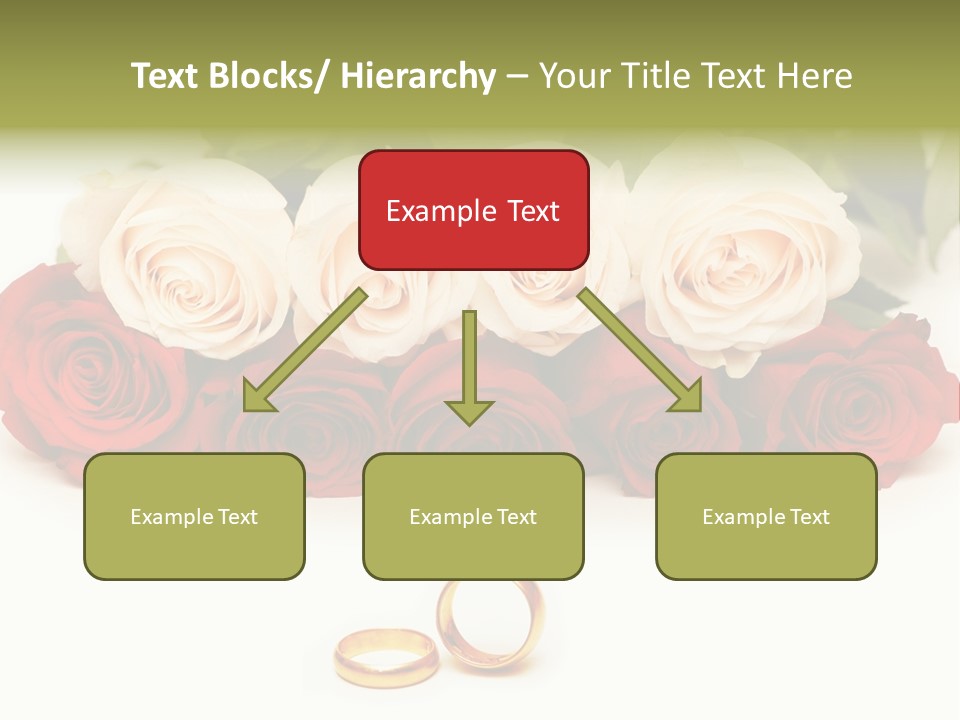 Text Blocks/ Hierarchy – Your Title Text Here

Example Text

Example Text

Example Text

Example Text